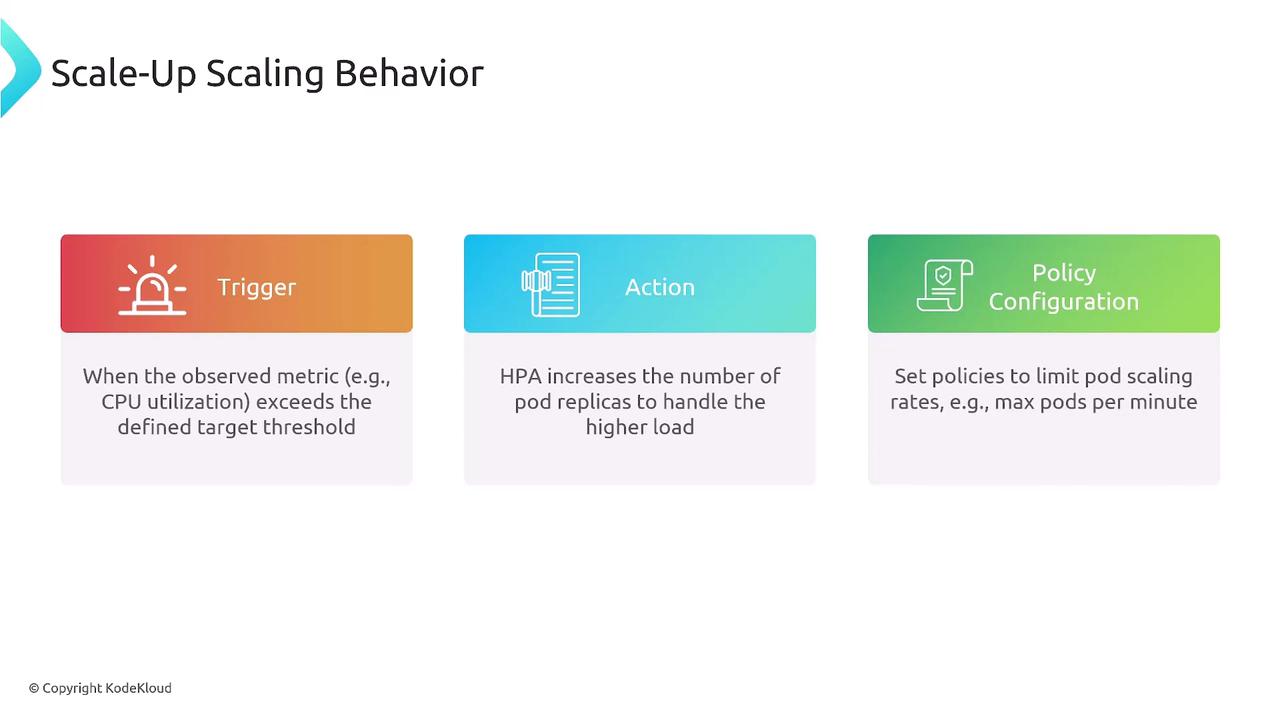 Scale-Up Scaling Behavior

Trigger

When the observed metric (e.g., CPU utilization) exceeds the defined target threshold

Action

HPA increases the number of pod replicas to handle the higher load

Policy Configuration

Set policies to limit pod scaling rates, e.g., max pods per minute

© Copyright KodeKloud